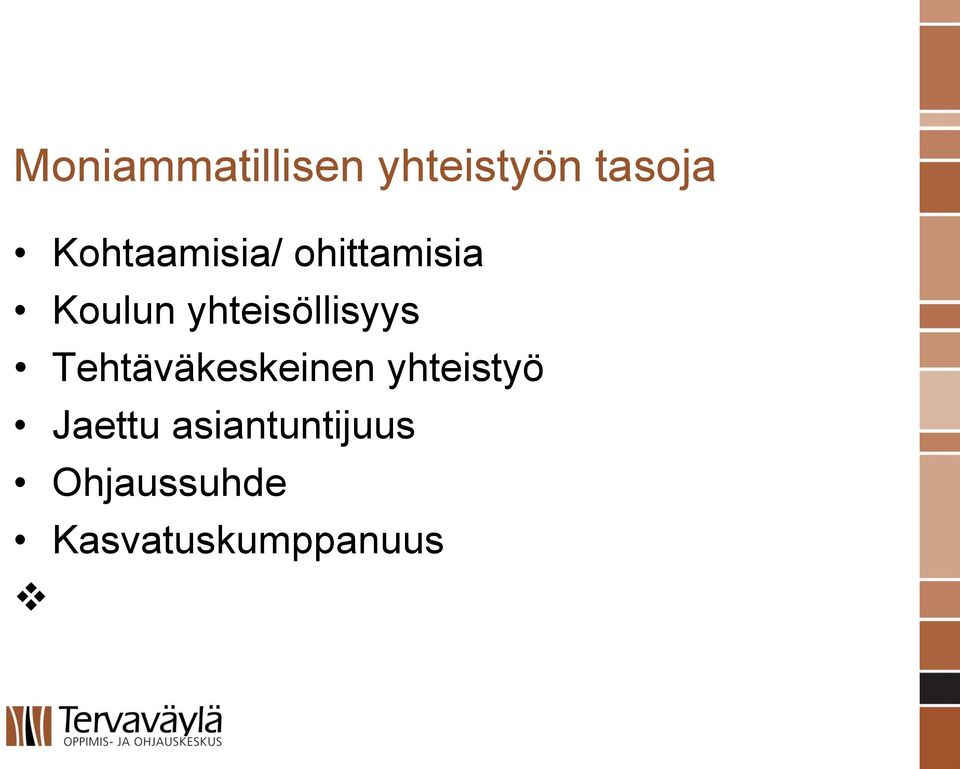 Moniammatillisen yhteistyön tasoja

• Kohtaamisia/ ohittamisia
• Koulun yhteisöllisyys
• Tehtäväkeskeinen yhteistyö
• Jaettu asiantuntijuus
• Ohjaussuhde
• Kasvatuskumppanuus
❖

Tervaväylä
OPPIMIS- JA OHJAUSKESKUS